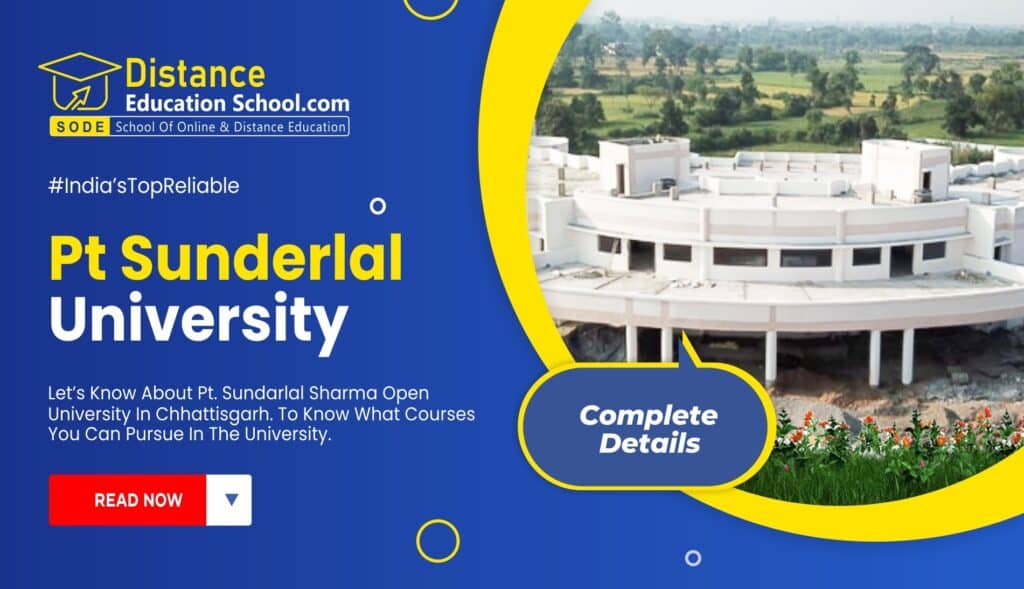 Distance
Education School.com
SODE School Of Online & Distance Education

#India'sTopReliable

Pt Sunderlal
University

Let's Know About Pt. Sundarlal Sharma Open University In Chhattisgarh. To Know What Courses You Can Pursue In The University.

READ NOW

Complete
Details